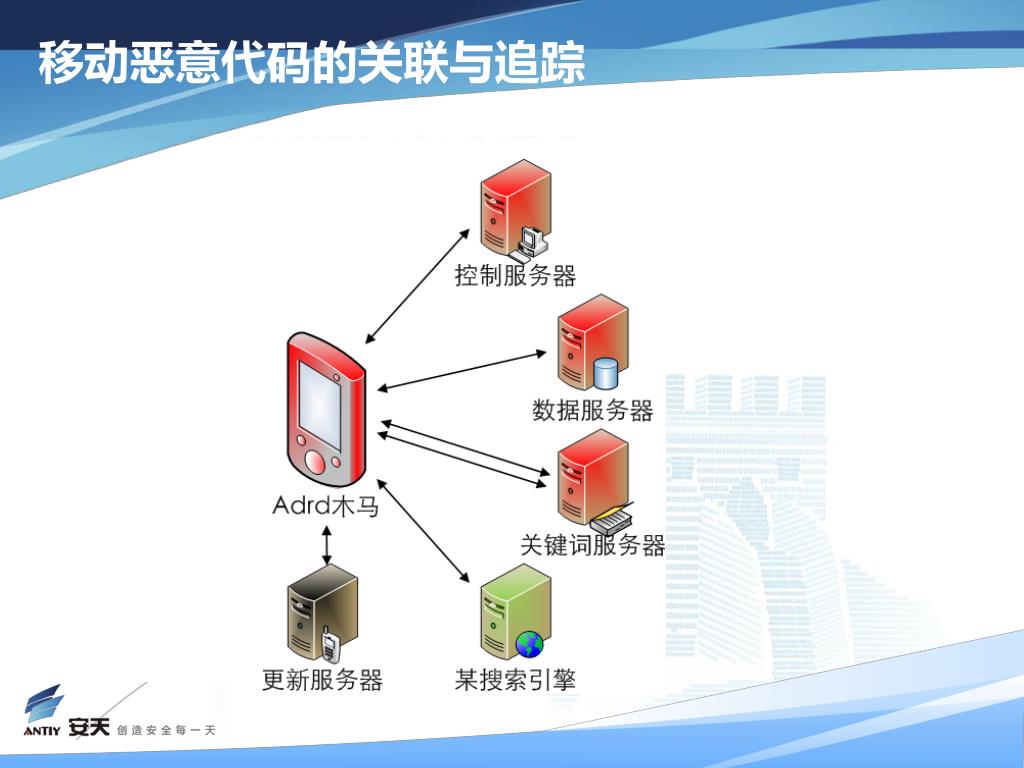 移动恶意代码的关联与追踪

控制服务器

数据服务器

Adrd木马

关键词服务器

更新服务器

某搜索引擎

ANTIY 安天 创造安全每一天